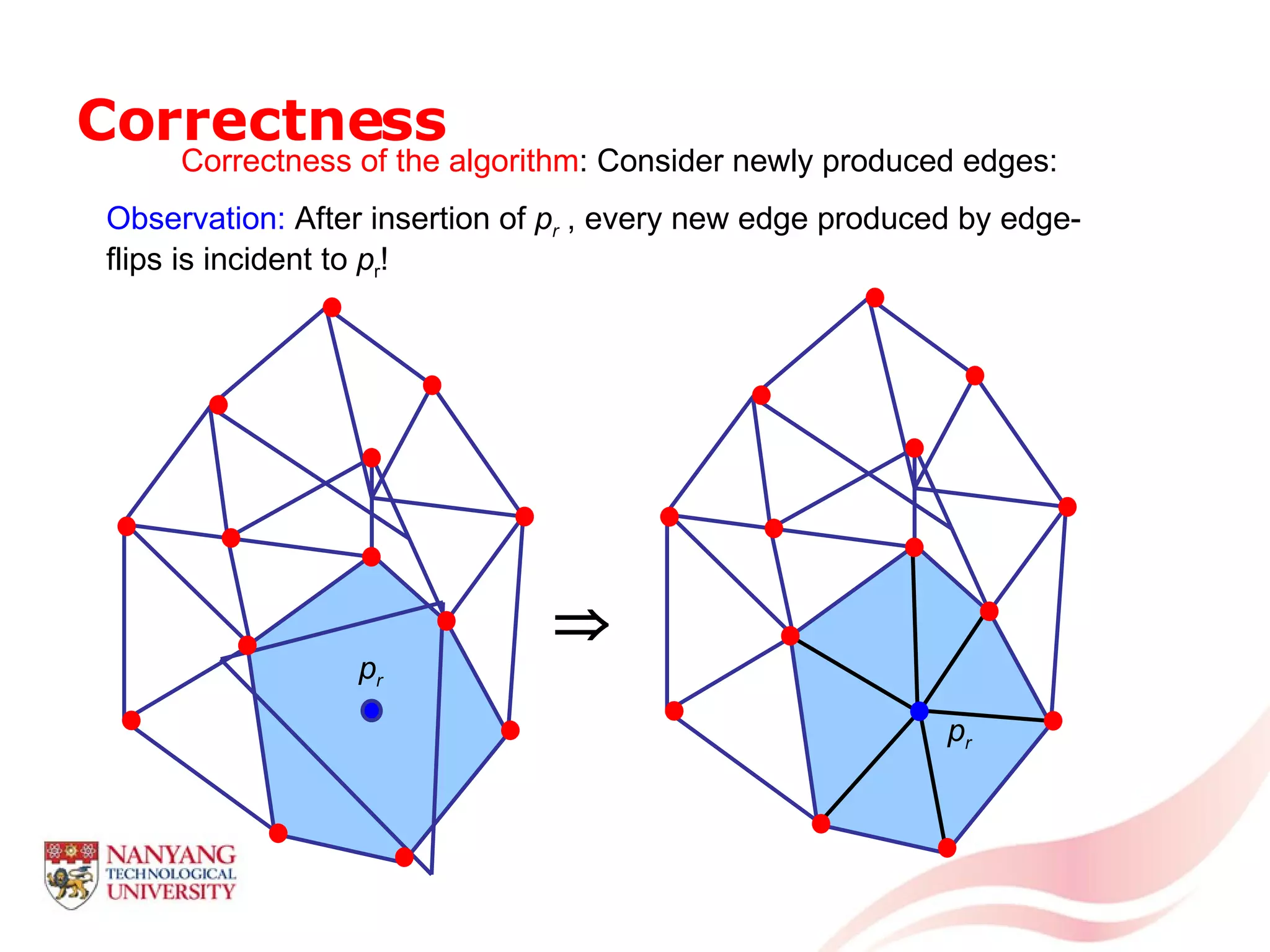 Correctness

Correctness of the algorithm: Consider newly produced edges:

Observation: After insertion of $p_r$ , every new edge produced by edge-flips is incident to $p_r$!

$p_r$

$\Rightarrow$

$p_r$

NANYANG TECHNOLOGICAL UNIVERSITY